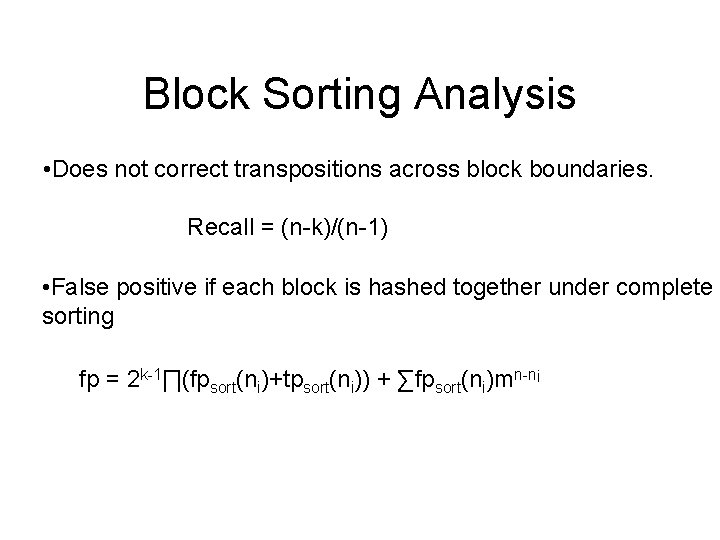 Block Sorting Analysis

•Does not correct transpositions across block boundaries.

Recall = (n-k)/(n-1)

•False positive if each block is hashed together under complete sorting

$fp = 2^{k-1}\prod(fp_{sort}(n_i)+tp_{sort}(n_i)) + \sum fp_{sort}(n_i)m^{n-n_i}$